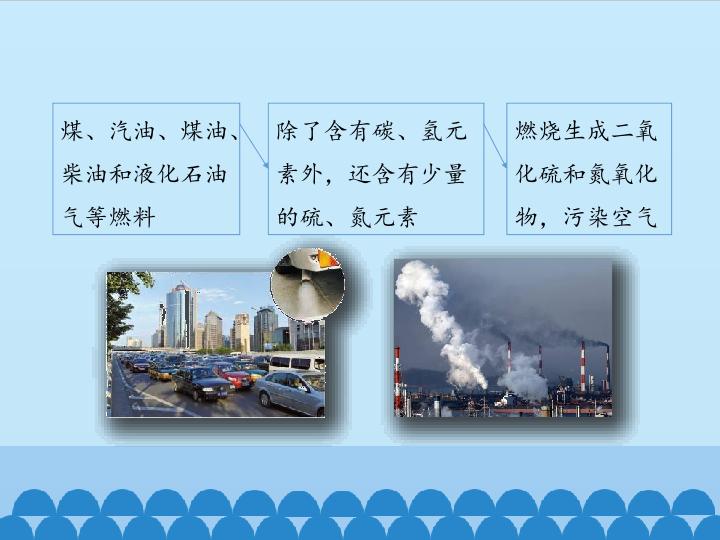 煤、汽油、煤油、柴油和液化石油气等燃料

除了含有碳、氢元素外，还含有少量的硫、氮元素

燃烧生成二氧化硫和氮氧化物，污染空气